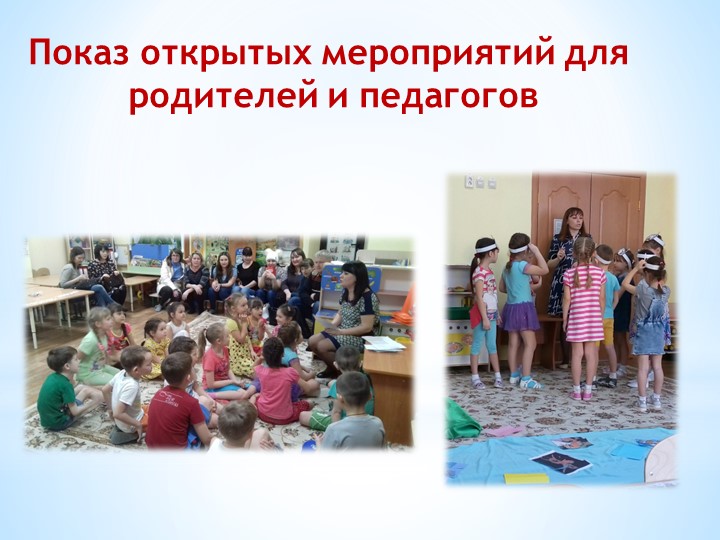 Показ открытых мероприятий для родителей и педагогов